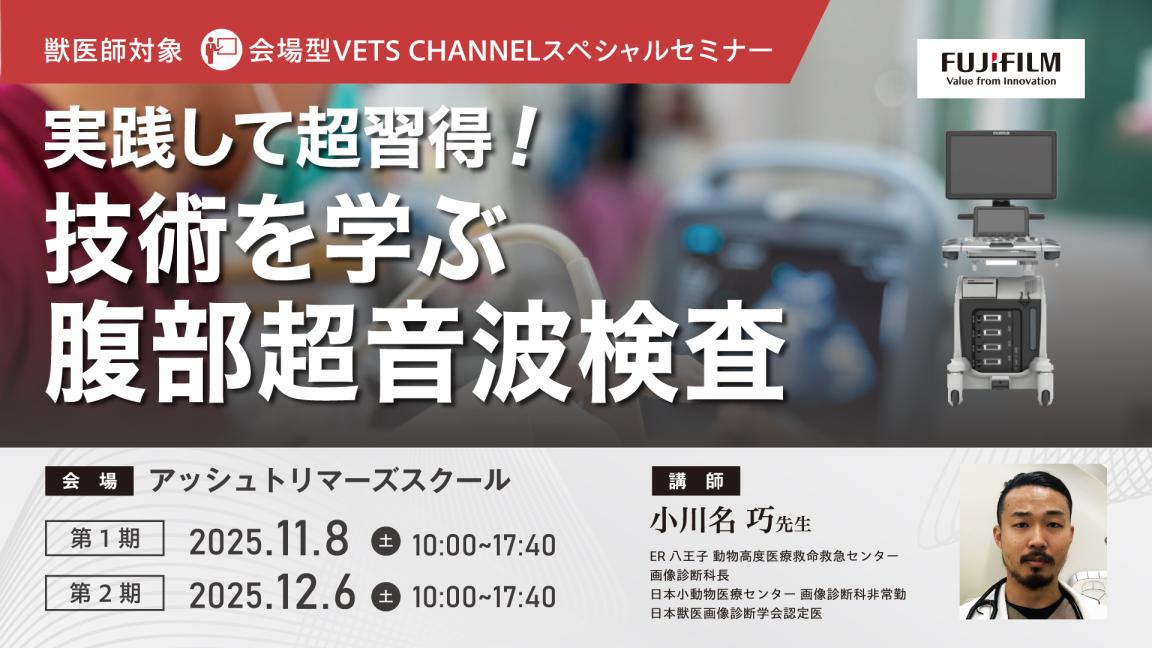 獣医師対象 会場型VETS CHANNELスペシャルセミナー

FUJIFILM
Value from Innovation

実践して超習得！
技術を学ぶ
腹部超音波検査

会場 アッシュトリマーズスクール

第1期 2025.11.8 土 10:00~17:40

第2期 2025.12.6 土 10:00~17:40

講師
小川名 巧先生

ER 八王子 動物高度医療救命救急センター
画像診断科長
日本小動物医療センター 画像診断科非常勤
日本獣医画像診断学会認定医